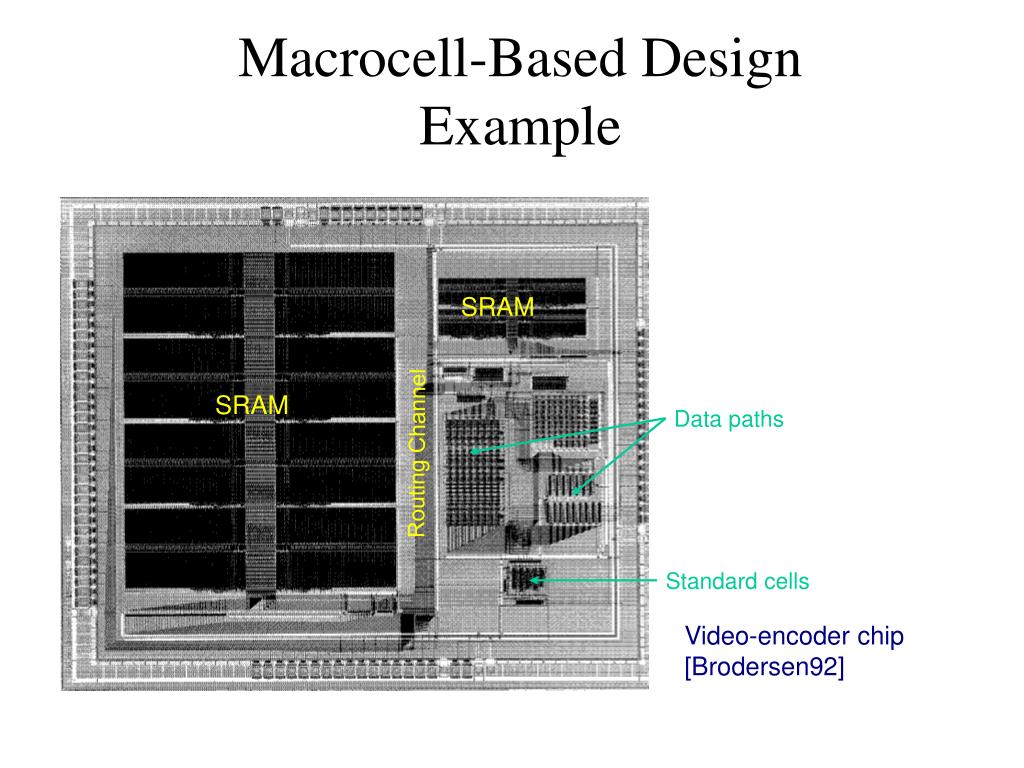 Macrocell-Based Design Example

SRAM

SRAM

Routing Channel

Data paths

Standard cells

Video-encoder chip
[Brodersen92]